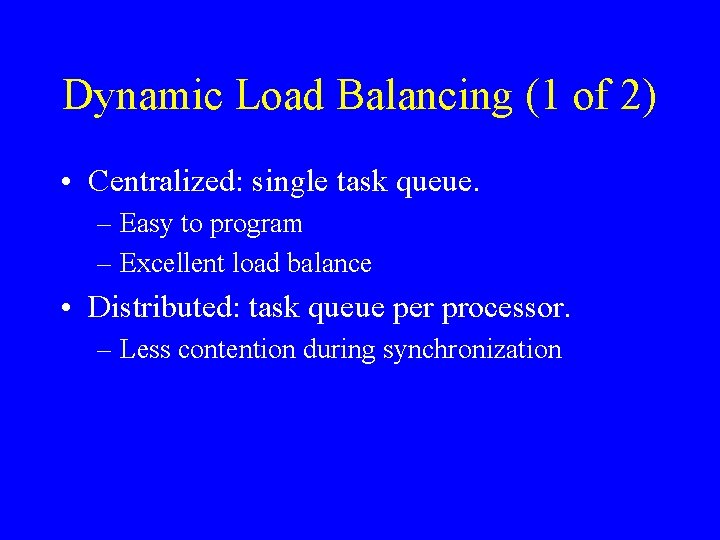 Dynamic Load Balancing (1 of 2)

• Centralized: single task queue.
– Easy to program
– Excellent load balance

• Distributed: task queue per processor.
– Less contention during synchronization